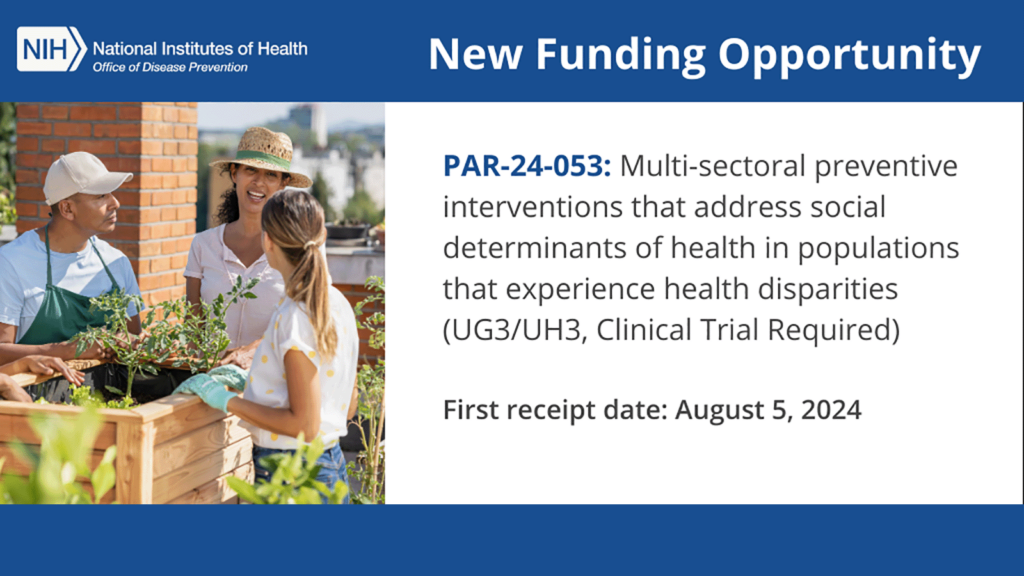 NIH National Institutes of Health
Office of Disease Prevention

New Funding Opportunity

PAR-24-053: Multi-sectoral preventive interventions that address social determinants of health in populations that experience health disparities (UG3/UH3, Clinical Trial Required)

First receipt date: August 5, 2024